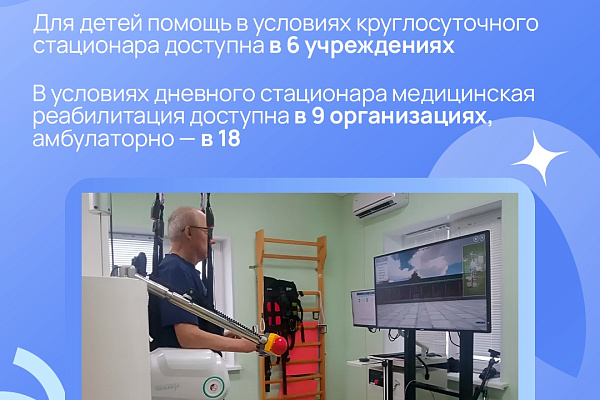 Для детей помощь в условиях круглосуточного стационара доступна в 6 учреждениях

В условиях дневного стационара медицинская реабилитация доступна в 9 организациях, амбулаторно — в 18